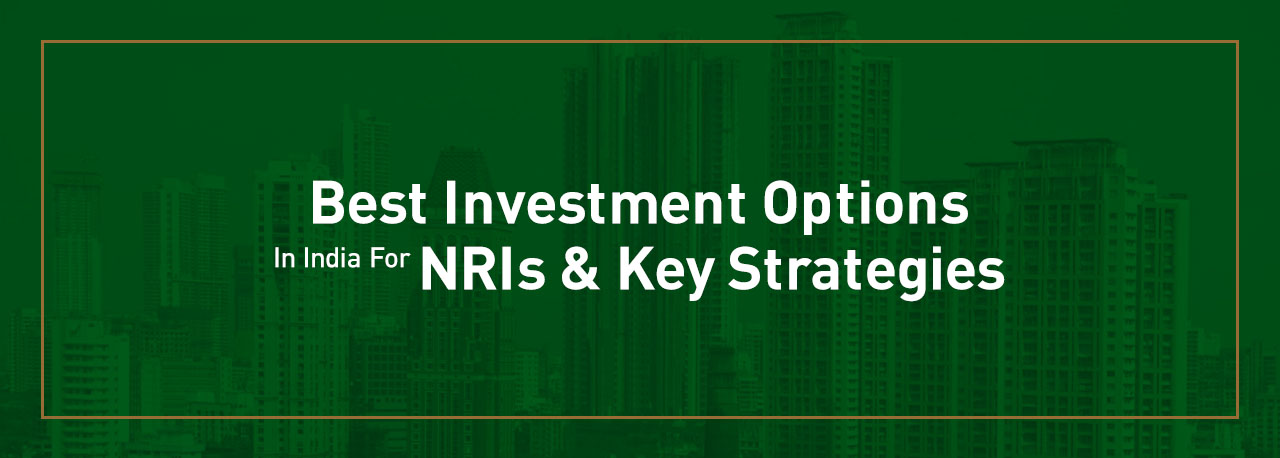 Best Investment Options
In India For NRIs & Key Strategies